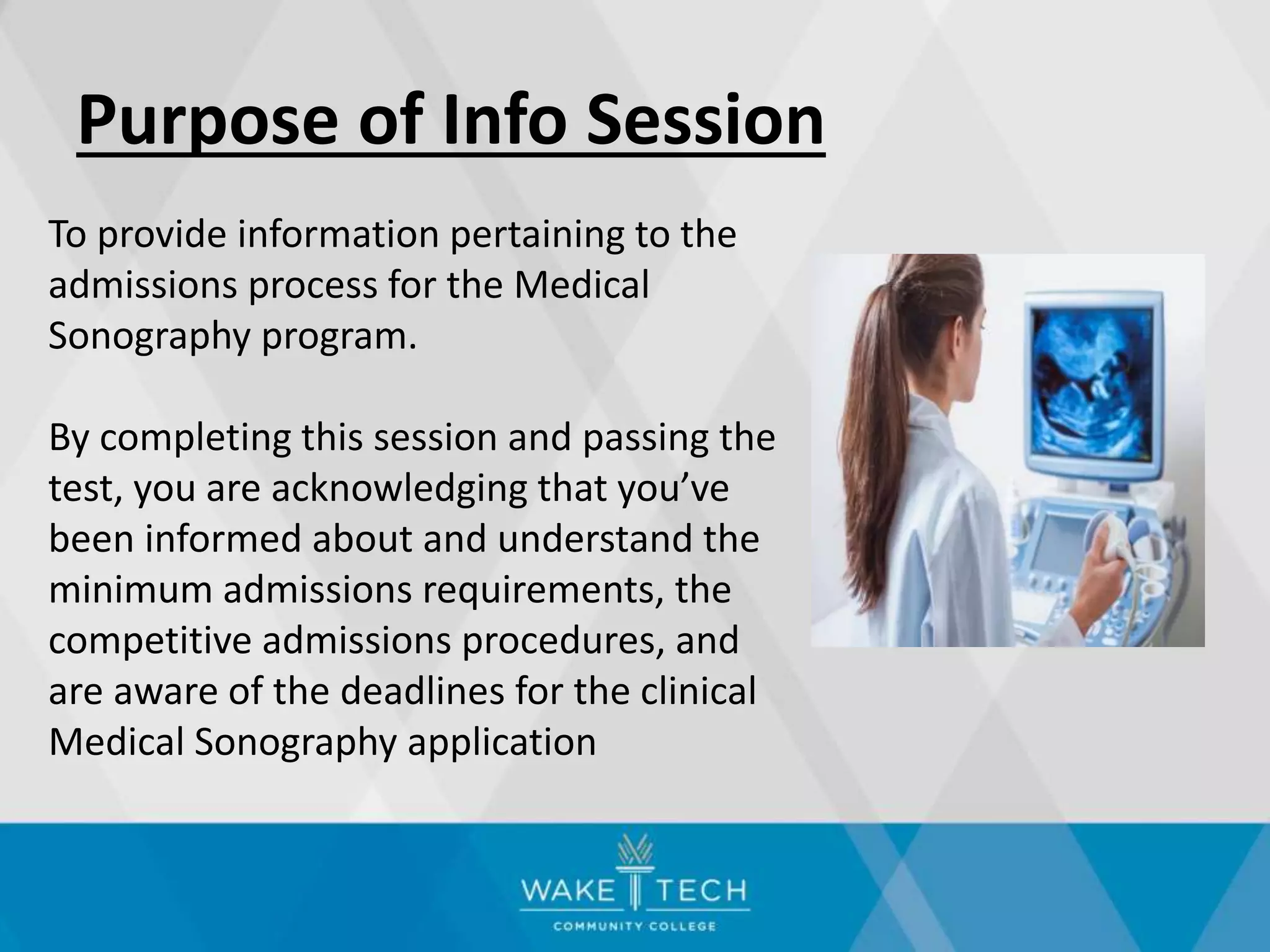 Purpose of Info Session

To provide information pertaining to the admissions process for the Medical Sonography program.

By completing this session and passing the test, you are acknowledging that you've been informed about and understand the minimum admissions requirements, the competitive admissions procedures, and are aware of the deadlines for the clinical Medical Sonography application

WAKE TECH
COMMUNITY COLLEGE